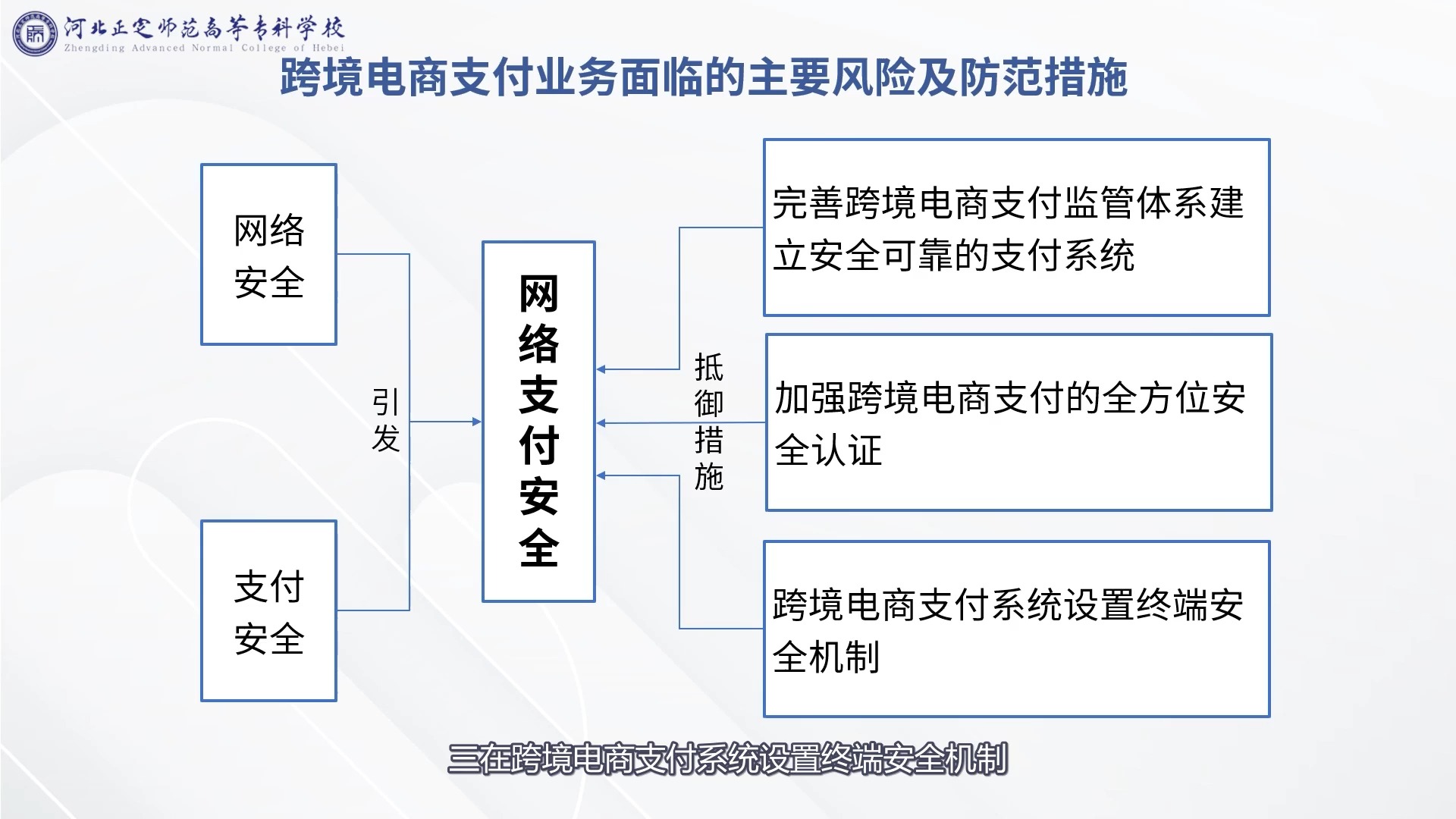 河北正定师范高等专科学校
Zhengding Advanced Normal College of Hebei

跨境电商支付业务面临的主要风险及防范措施

网络安全

支付安全

引发

网络支付安全

抵御措施

完善跨境电商支付监管体系建立安全可靠的支付系统

加强跨境电商支付的全方位安全认证

跨境电商支付系统设置终端安全机制

三在跨境电商支付系统设置终端安全机制